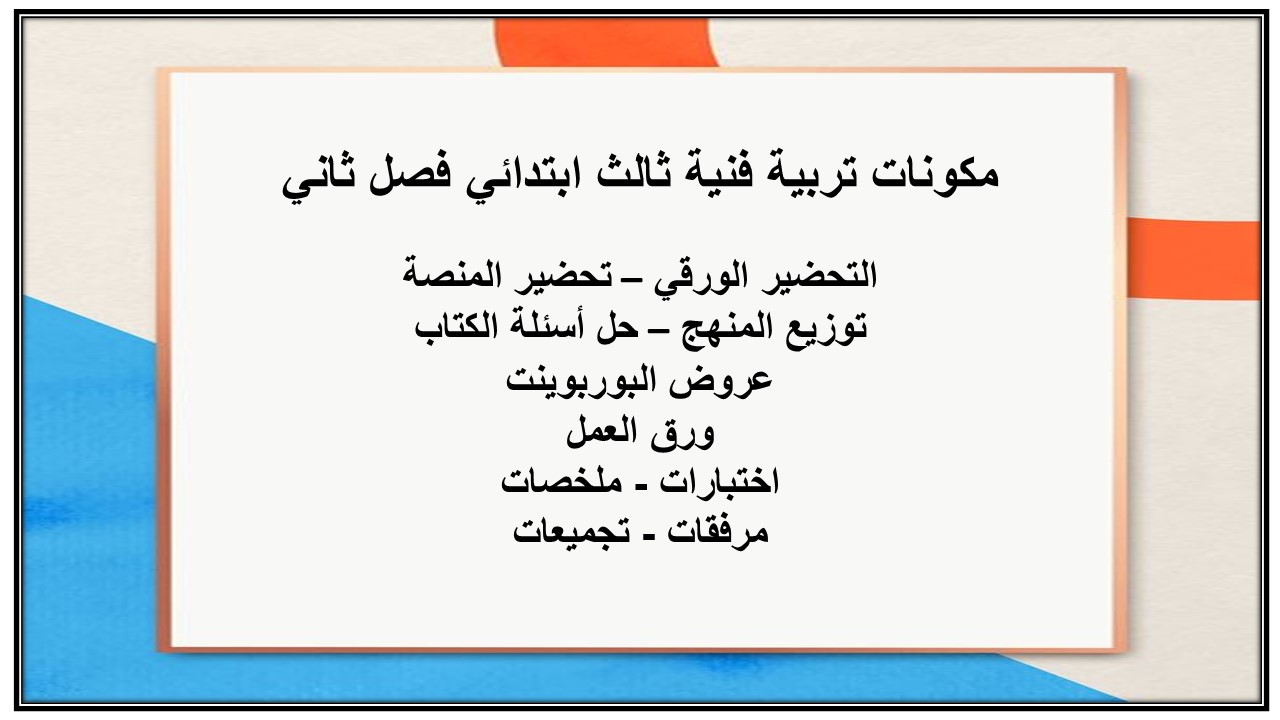 مكونات تربية فنية ثالث ابتدائي فصل ثاني

التحضير الورقي – تحضير المنصة
توزيع المنهج – حل أسئلة الكتاب
عروض البوربوينت
ورق العمل
اختبارات - ملخصات
مرفقات - تجميعات